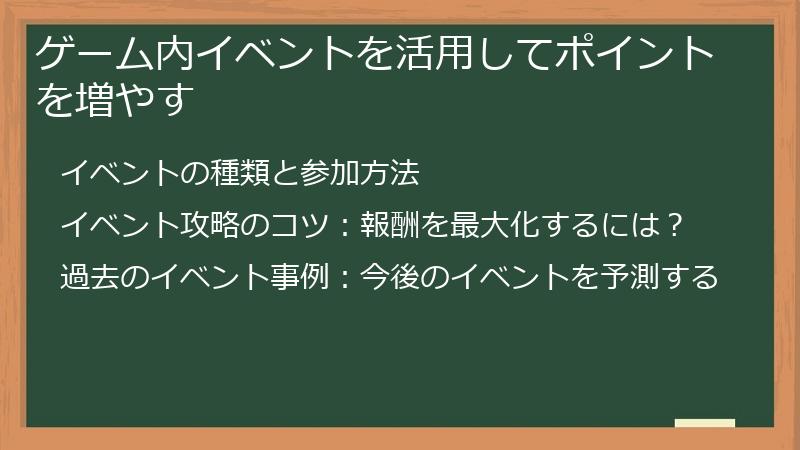 ゲーム内イベントを活用してポイントを増やす

イベントの種類と参加方法

イベント攻略のコツ：報酬を最大化するには？

過去のイベント事例：今後のイベントを予測する